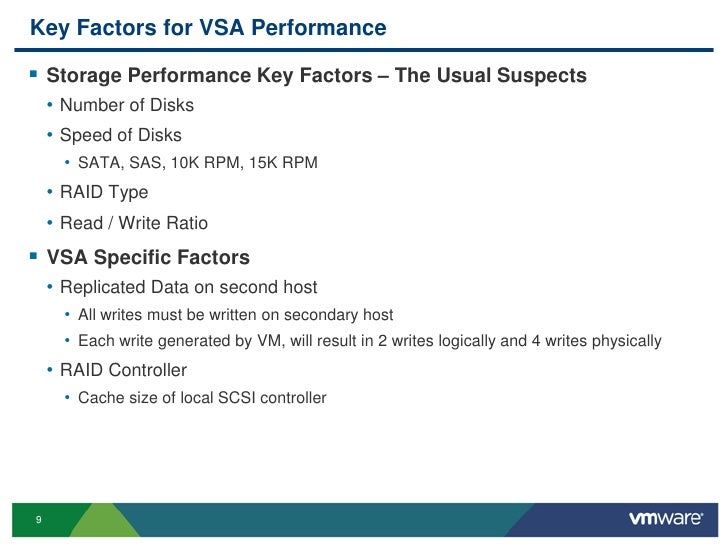 Key Factors for VSA Performance

▪ Storage Performance Key Factors – The Usual Suspects

• Number of Disks

• Speed of Disks

• SATA, SAS, 10K RPM, 15K RPM

• RAID Type

• Read / Write Ratio

▪ VSA Specific Factors

• Replicated Data on second host

• All writes must be written on secondary host

• Each write generated by VM, will result in 2 writes logically and 4 writes physically

• RAID Controller

• Cache size of local SCSI controller

9

vmware®